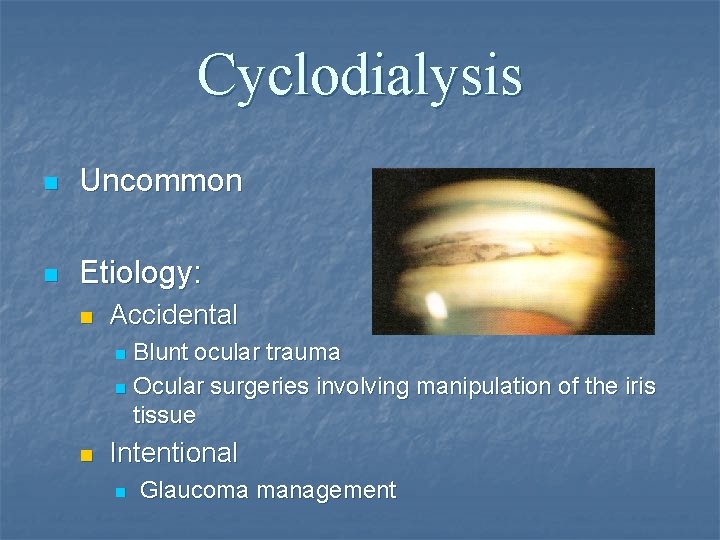 Cyclodialysis

Uncommon

Etiology:

Accidental

Blunt ocular trauma

Ocular surgeries involving manipulation of the iris tissue

Intentional

Glaucoma management